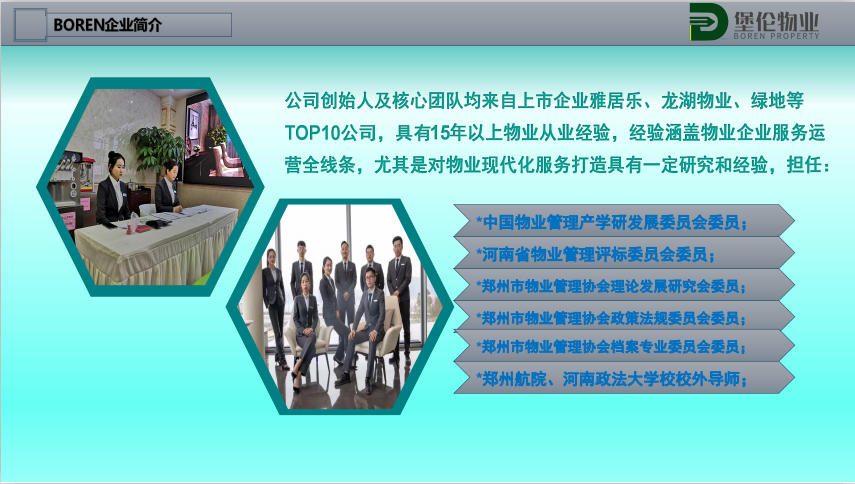 BOREN企业简介

堡伦物业
BOREN PROPERTY

公司创始人及核心团队均来自上市企业雅居乐、龙湖物业、绿地等TOP10公司，具有15年以上物业从业经验，经验涵盖物业企业服务运营全线条，尤其是对物业现代化服务打造具有一定研究和经验，担任：

*中国物业管理产学研发展委员会委员；
*河南省物业管理评标委员会委员；
*郑州市物业管理协会理论发展研究会委员；
*郑州市物业管理协会政策法规委员会委员；
*郑州市物业管理协会档案专业委员会委员；
*郑州航院、河南政法大学校校外导师；